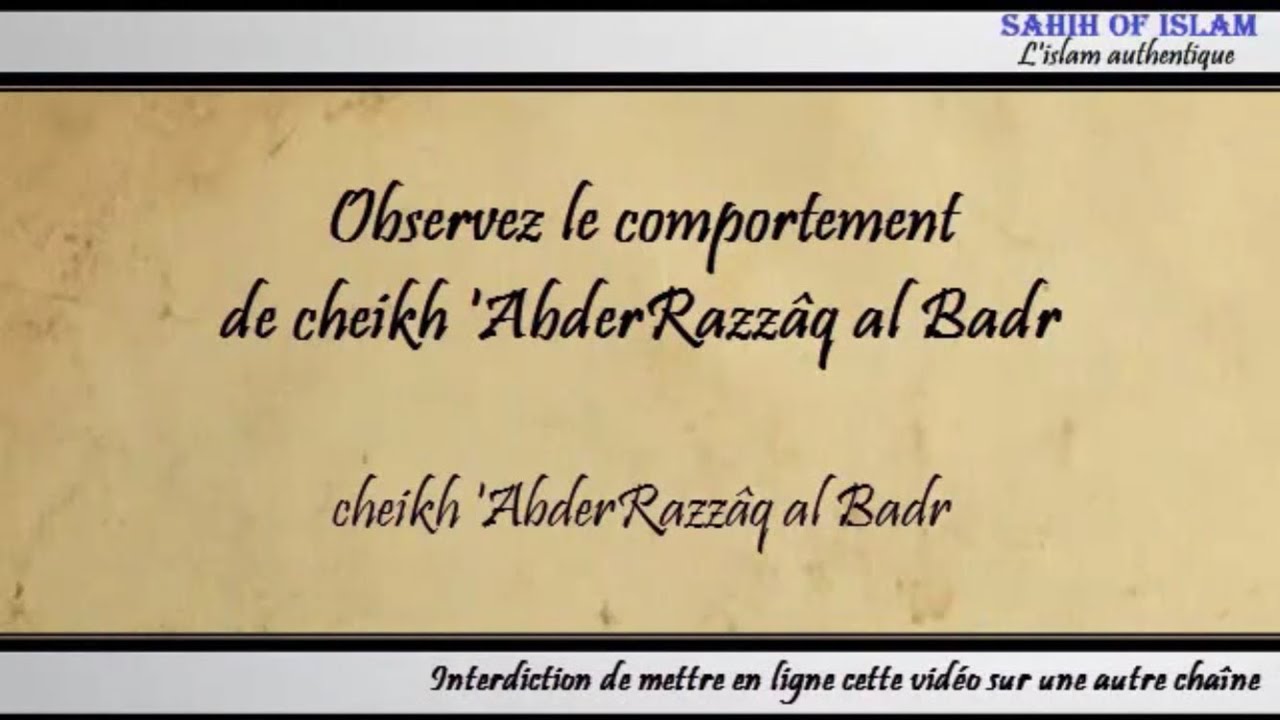 SAHIH OF ISLAM
L'islam authentique

Observez le comportement de cheikh 'AbderRazzâq al Badr

cheikh 'AbderRazzâq al Badr

Interdiction de mettre en ligne cette vidéo sur une autre chaîne